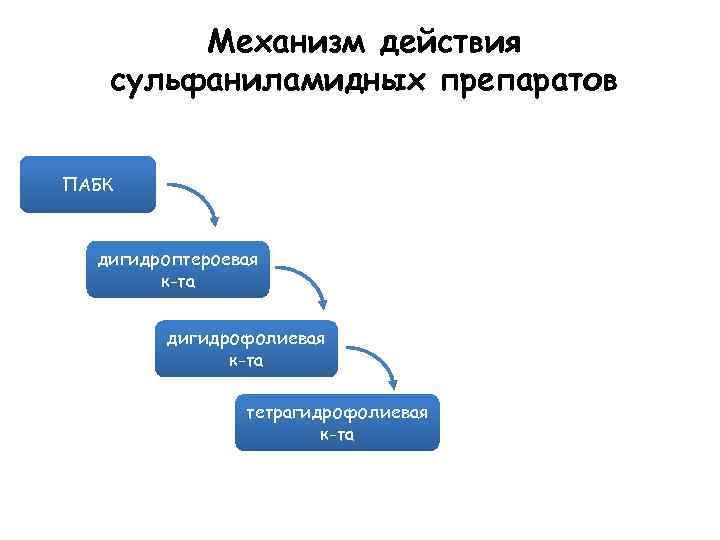 Механизм действия сульфаниламидных препаратов

ПАБК

дигидроптероевая к-та

дигидрофолиевая к-та

тетрагидрофолиевая к-та